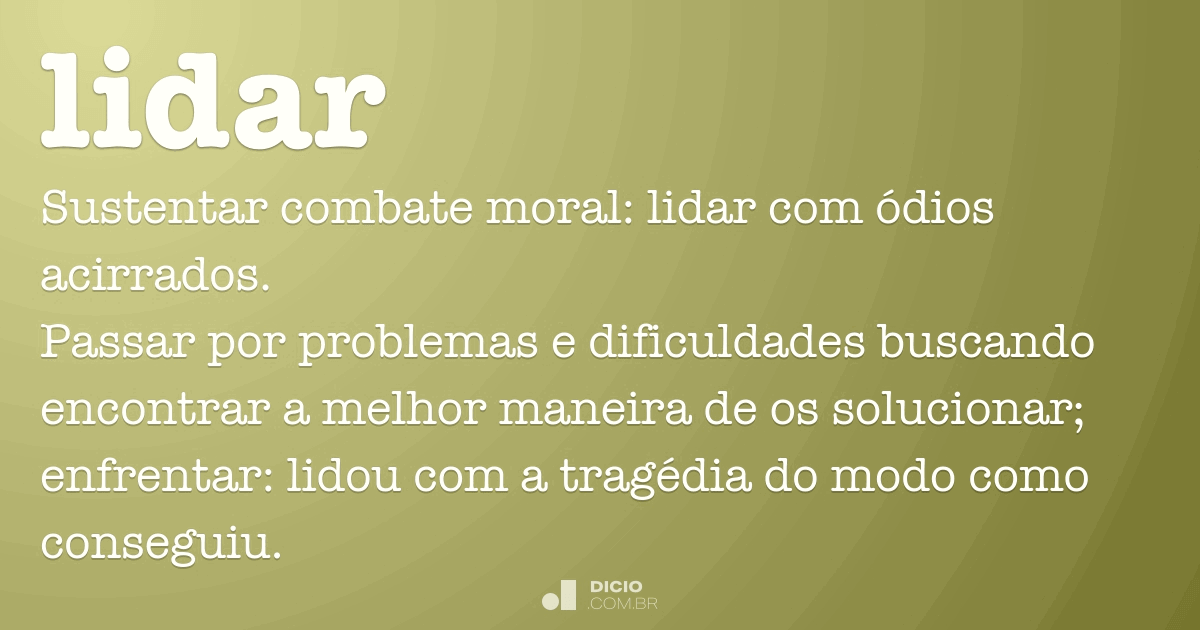 lidar

Sustentar combate moral: lidar com ódios acirrados.
Passar por problemas e dificuldades buscando encontrar a melhor maneira de os solucionar; enfrentar: lidou com a tragédia do modo como conseguiu.

DICIO
.COM.BR